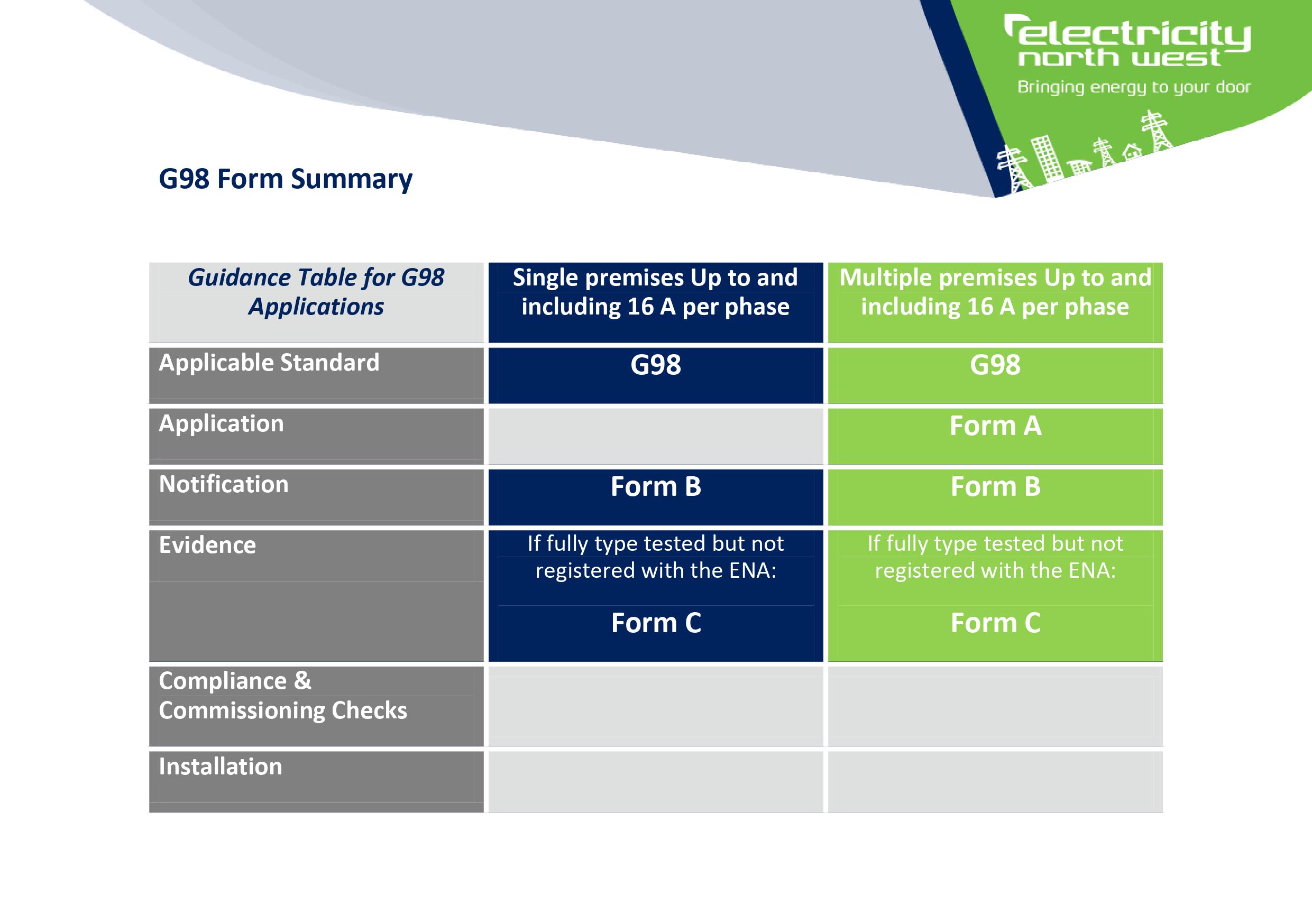 electricity north west
Bringing energy to your door

G98 Form Summary

| Guidance Table for G98 Applications | Single premises Up to and including 16 A per phase | Multiple premises Up to and including 16 A per phase |
|---|---|---|
| Applicable Standard | G98 | G98 |
| Application | | Form A |
| Notification | Form B | Form B |
| Evidence | If fully type tested but not registered with the ENA: Form C | If fully type tested but not registered with the ENA: Form C |
| Compliance & Commissioning Checks | | |
| Installation | | |